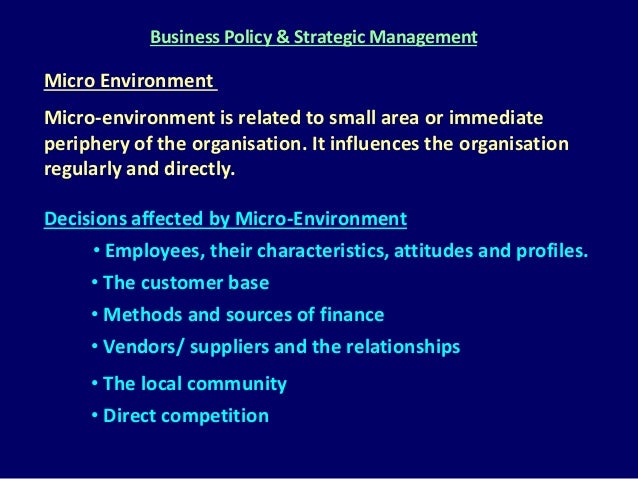 Business Policy & Strategic Management

Micro Environment

Micro-environment is related to small area or immediate periphery of the organisation. It influences the organisation regularly and directly.

Decisions affected by Micro-Environment

• Employees, their characteristics, attitudes and profiles.
• The customer base
• Methods and sources of finance
• Vendors/ suppliers and the relationships
• The local community
• Direct competition